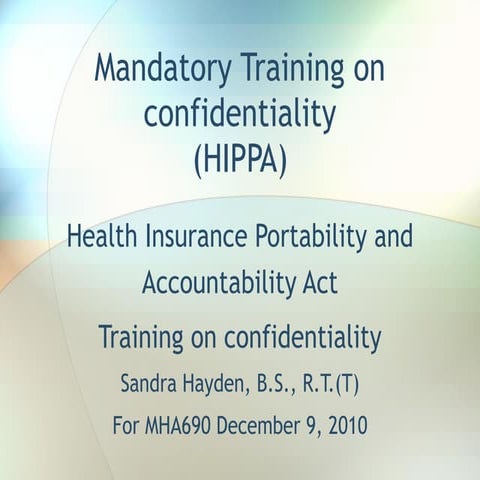 Mandatory Training on confidentiality (HIPPA)

Health Insurance Portability and Accountability Act

Training on confidentiality

Sandra Hayden, B.S., R.T.(T)

For MHA690 December 9, 2010